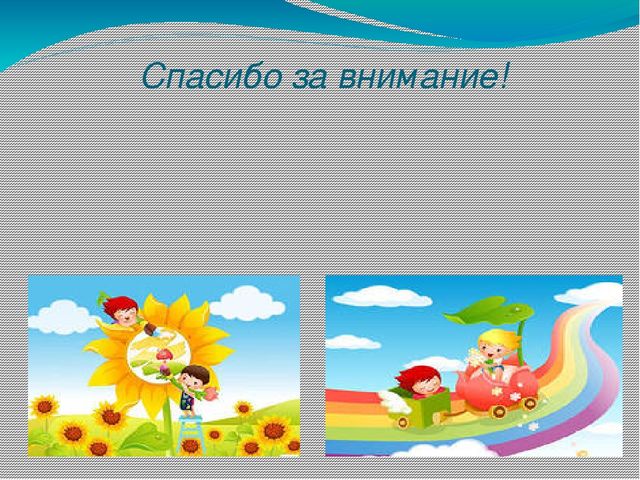 Спасибо за внимание!